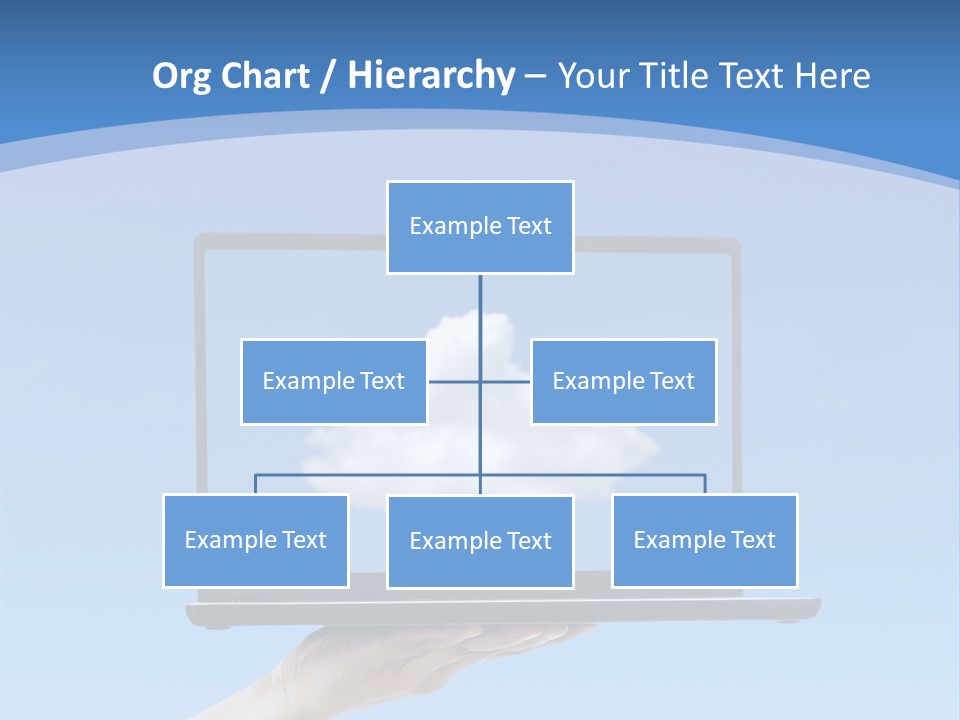 Org Chart / Hierarchy – Your Title Text Here

Example Text

Example Text

Example Text

Example Text

Example Text

Example Text